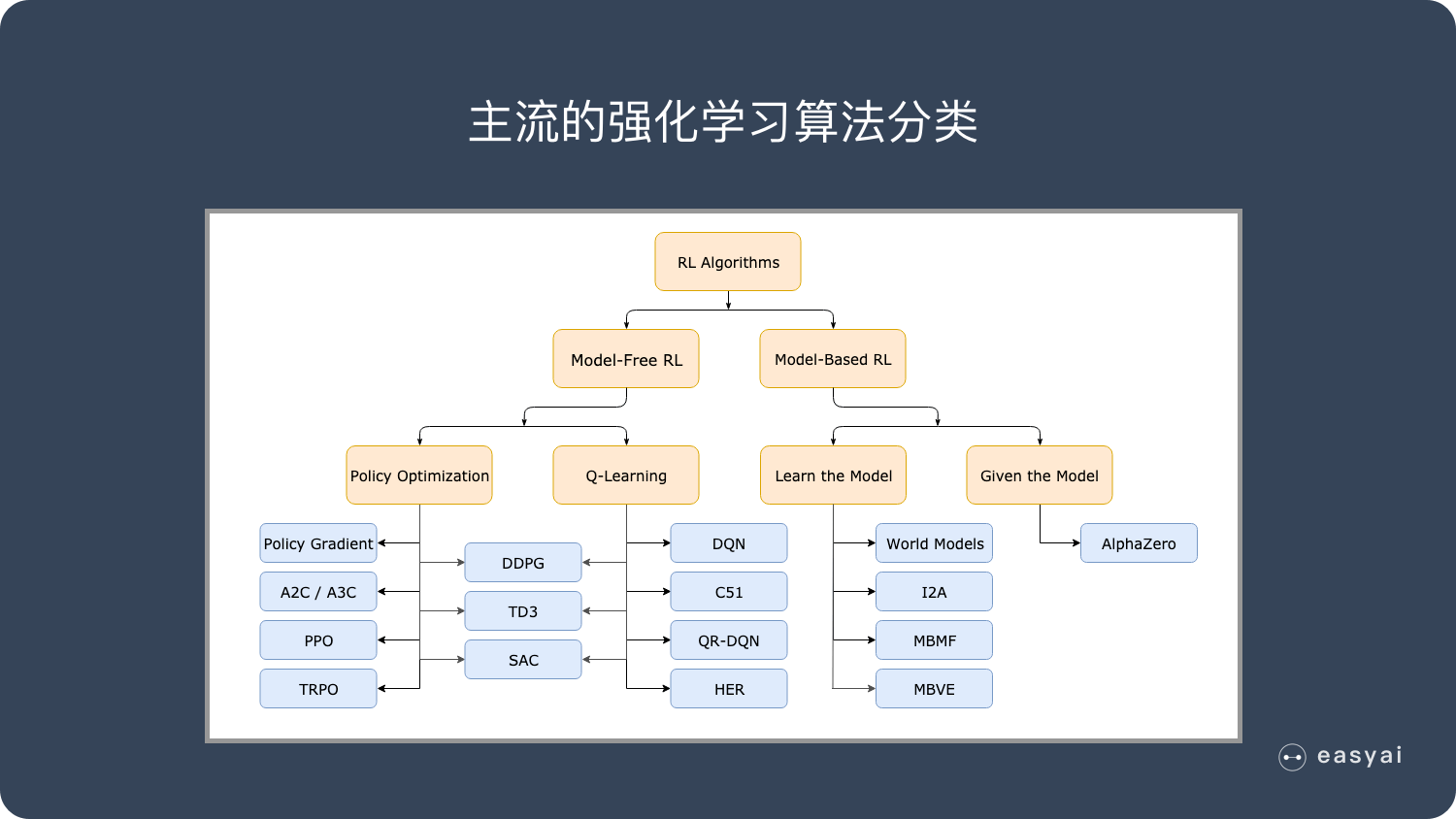 主流的强化学习算法分类

RL Algorithms

Model-Free RL

Model-Based RL

Policy Optimization

Q-Learning

Learn the Model

Given the Model

Policy Gradient

A2C / A3C

PPO

TRPO

DDPG

TD3

SAC

DQN

C51

QR-DQN

HER

World Models

I2A

MBMF

MBVE

AlphaZero

easyai